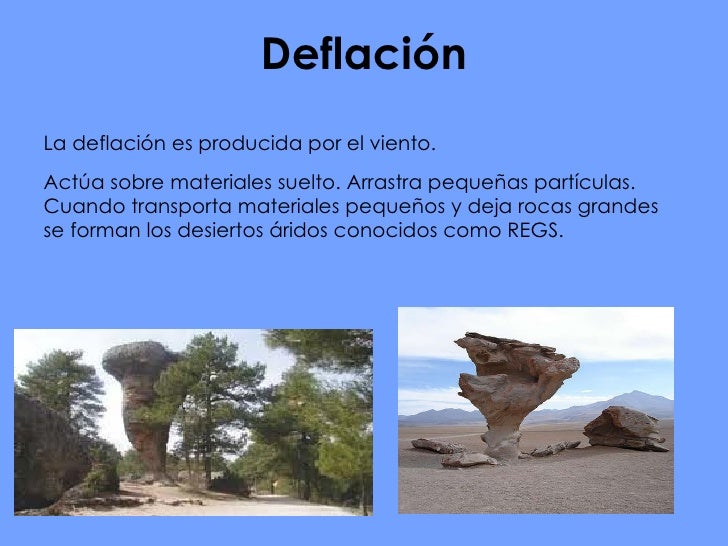 Deflación

La deflación es producida por el viento.

Actúa sobre materiales suelto. Arrastra pequeñas partículas. Cuando transporta materiales pequeños y deja rocas grandes se forman los desiertos áridos conocidos como REGS.